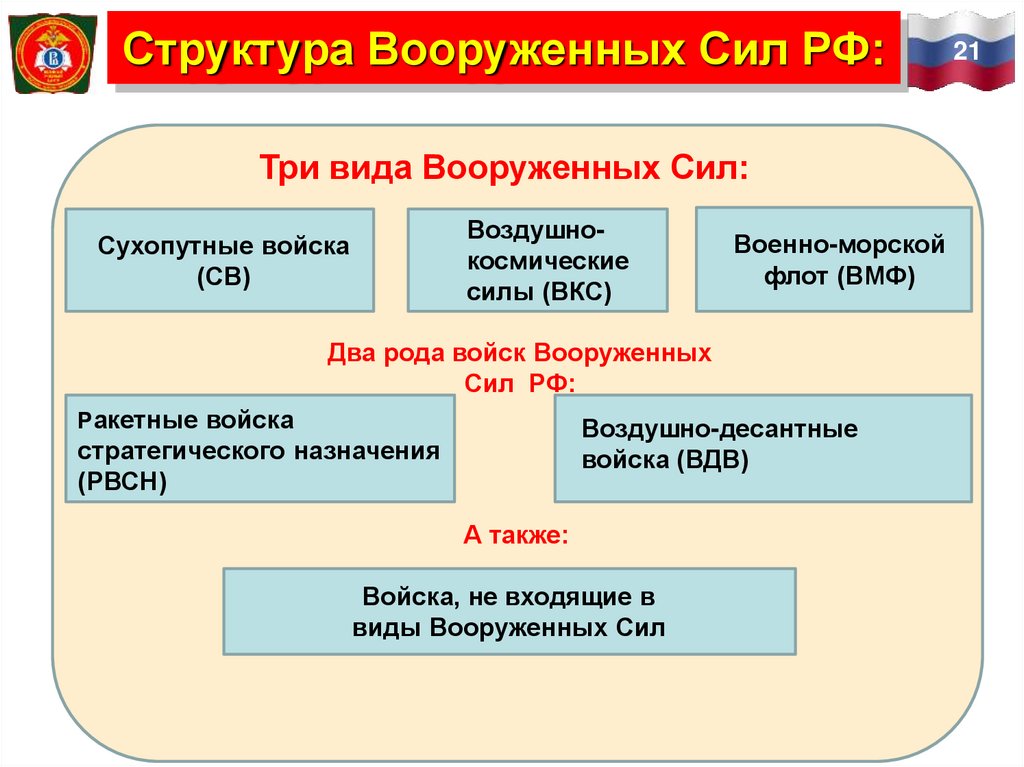 Структура Вооруженных Сил РФ:

21

Три вида Вооруженных Сил:

Сухопутные войска (СВ)

Воздушно-космические силы (ВКС)

Военно-морской флот (ВМФ)

Два рода войск Вооруженных Сил РФ:

Ракетные войска стратегического назначения (РВСН)

Воздушно-десантные войска (ВДВ)

А также:

Войска, не входящие в виды Вооруженных Сил